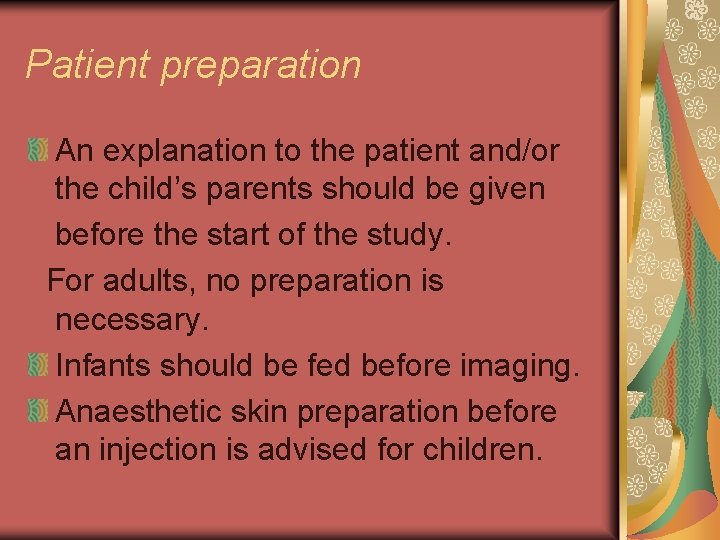 Patient preparation

An explanation to the patient and/or the child’s parents should be given before the start of the study.

For adults, no preparation is necessary.

Infants should be fed before imaging.

Anaesthetic skin preparation before an injection is advised for children.